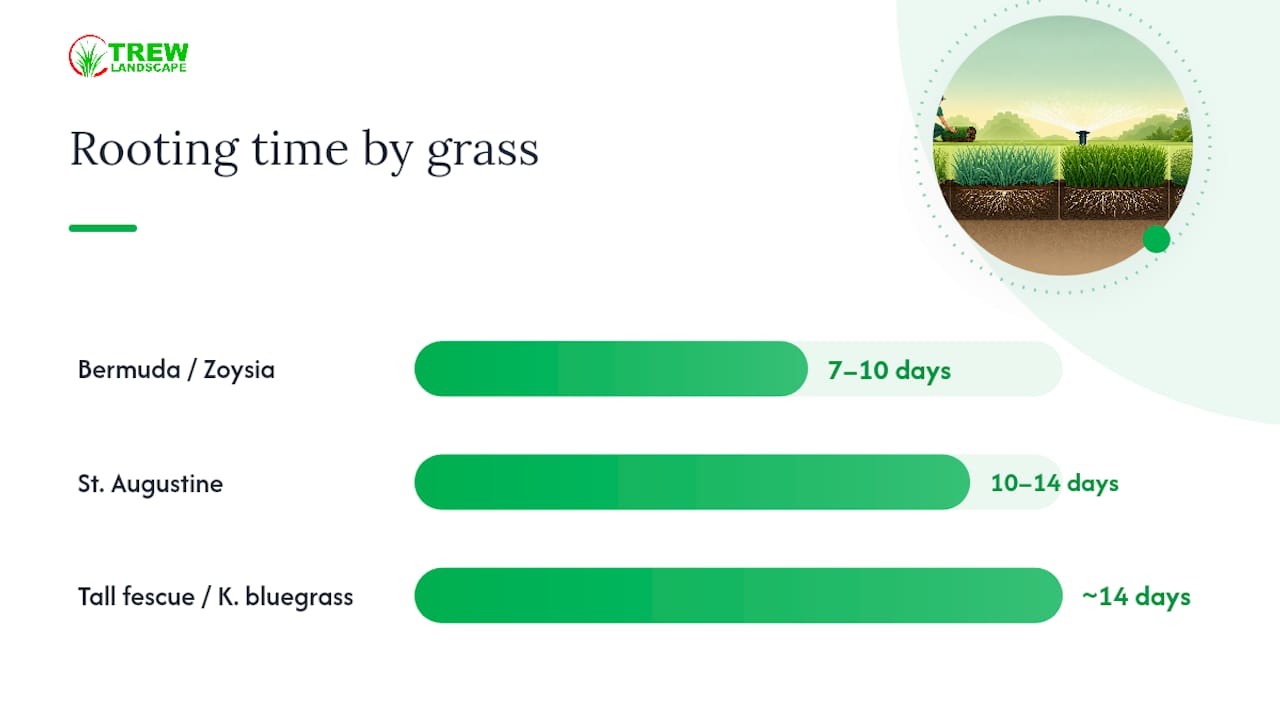 TREW LANDSCAPE

Rooting time by grass

Bermuda / Zoysia 7–10 days

St. Augustine 10–14 days

Tall fescue / K. bluegrass ~14 days